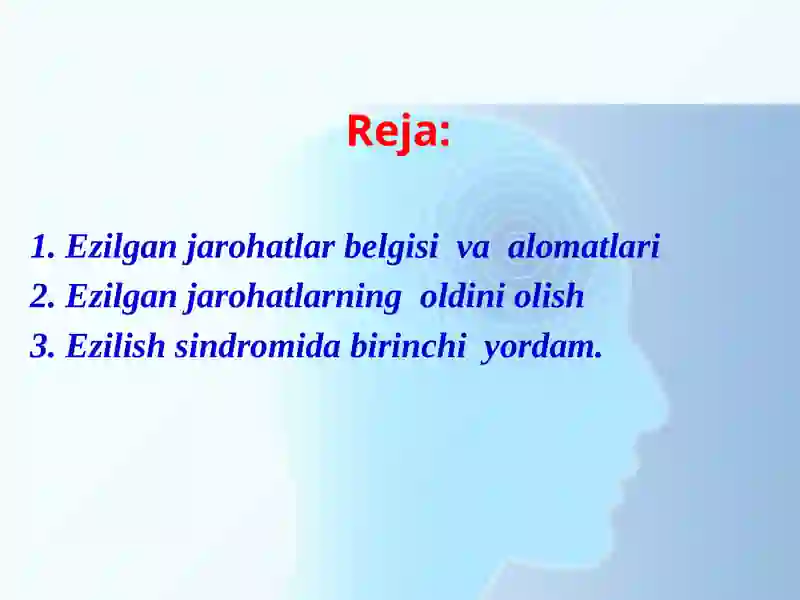 Reja:

1. Ezilgan jarohatlar belgisi va alomatlari
2. Ezilgan jarohatlarning oldini olish
3. Ezilish sindromida birinchi yordam.